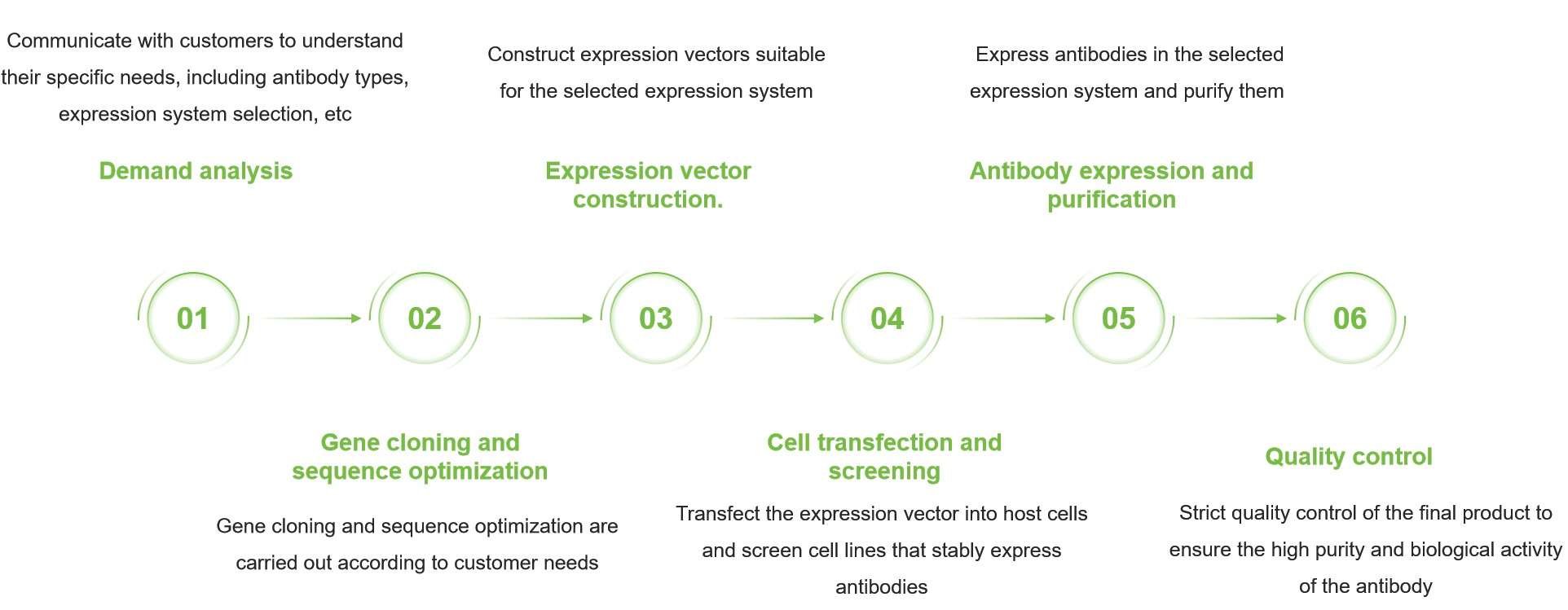 Communicate with customers to understand their specific needs, including antibody types, expression system selection, etc

Demand analysis

Construct expression vectors suitable for the selected expression system

Expression vector construction.

Express antibodies in the selected expression system and purify them

Antibody expression and purification

01

02

03

04

05

06

Gene cloning and sequence optimization

Gene cloning and sequence optimization are carried out according to customer needs

Cell transfection and screening

Transfect the expression vector into host cells and screen cell lines that stably express antibodies

Quality control

Strict quality control of the final product to ensure the high purity and biological activity of the antibody